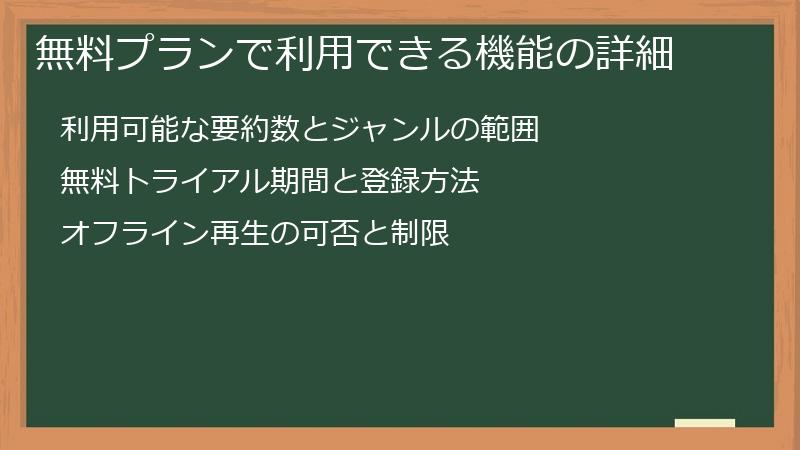 無料プランで利用できる機能の詳細

利用可能な要約数とジャンルの範囲

無料トライアル期間と登録方法

オフライン再生の可否と制限